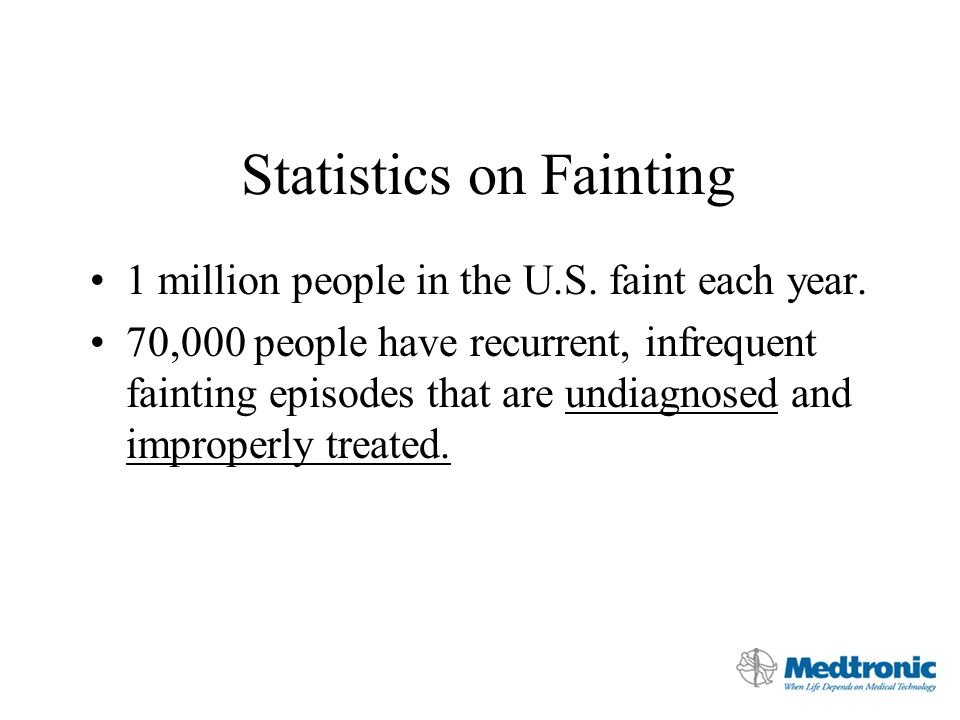 Statistics on Fainting

• 1 million people in the U.S. faint each year.

• 70,000 people have recurrent, infrequent fainting episodes that are undiagnosed and improperly treated.

Medtronic
When Life Depends on Medical Technology